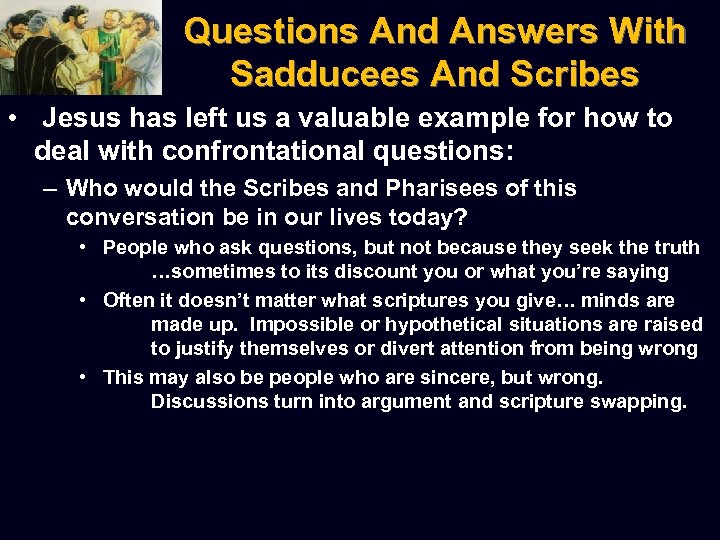 Questions And Answers With Sadducees And Scribes

• Jesus has left us a valuable example for how to deal with confrontational questions:

– Who would the Scribes and Pharisees of this conversation be in our lives today?

• People who ask questions, but not because they seek the truth …sometimes to its discount you or what you're saying

• Often it doesn't matter what scriptures you give… minds are made up. Impossible or hypothetical situations are raised to justify themselves or divert attention from being wrong

• This may also be people who are sincere, but wrong. Discussions turn into argument and scripture swapping.